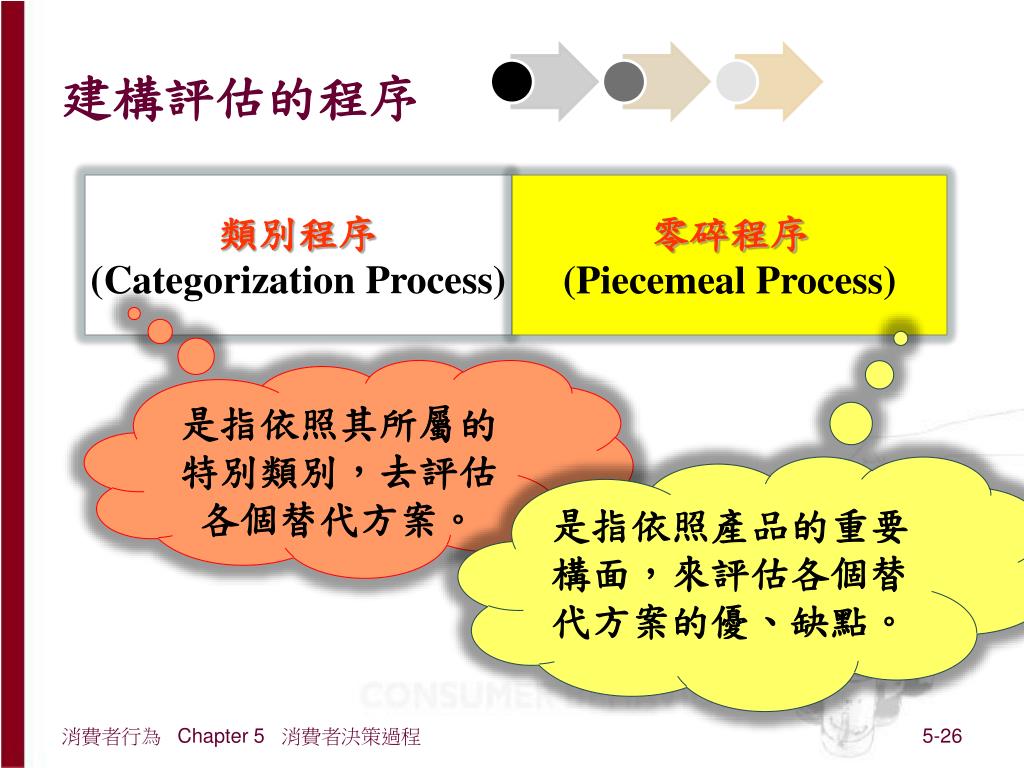 建構評估的程序

類別程序
(Categorization Process)

零碎程序
(Piecemeal Process)

是指依照其所屬的特別類別，去評估各個替代方案。

是指依照產品的重要構面，來評估各個替代方案的優、缺點。

CONSUMER

消費者行為 Chapter 5 消費者決策過程

5-26